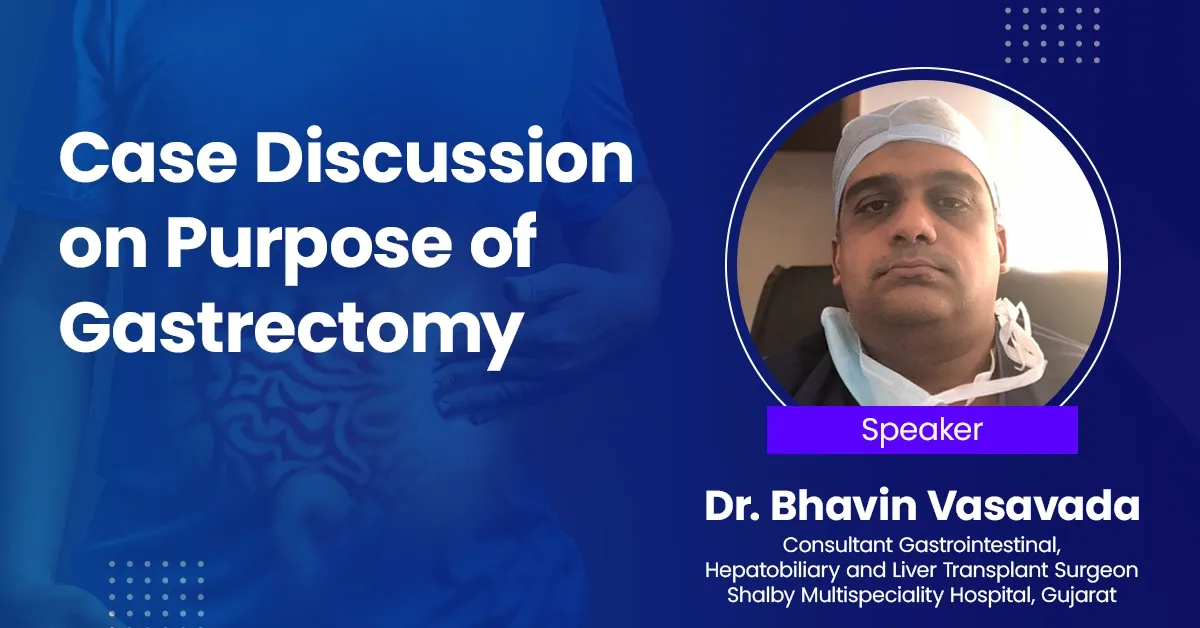 Case Discussion on Purpose of Gastrectomy

Speaker

Dr. Bhavin Vasavada
Consultant Gastrointestinal, Hepatobiliary and Liver Transplant Surgeon
Shalby Multispeciality Hospital, Gujarat